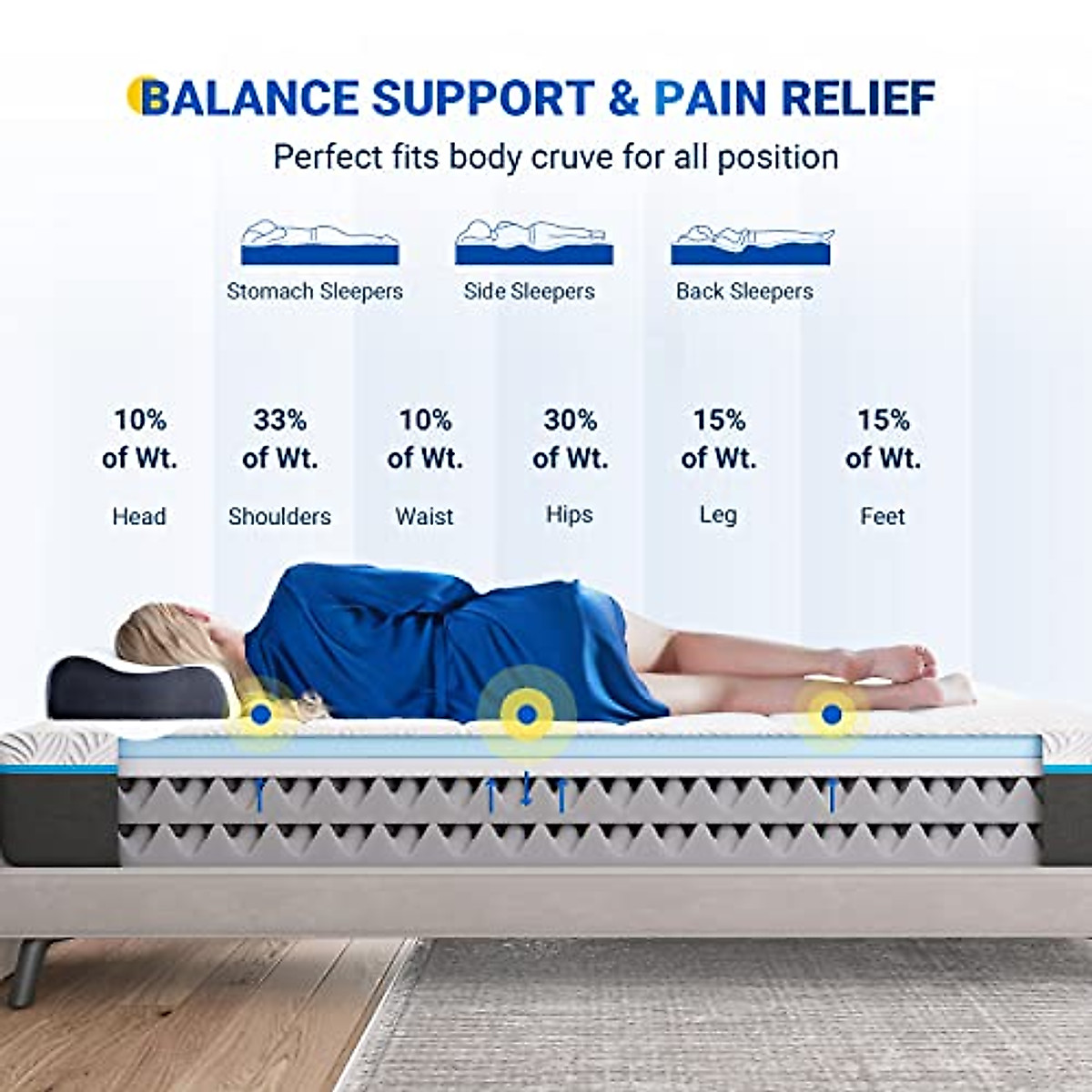 BALANCE SUPPORT & PAIN RELIEF

Perfect fits body cruve for all position

Stomach Sleepers

Side Sleepers

Back Sleepers

10% of Wt.
Head

33% of Wt.
Shoulders

10% of Wt.
Waist

30% of Wt.
Hips

15% of Wt.
Leg

15% of Wt.
Feet